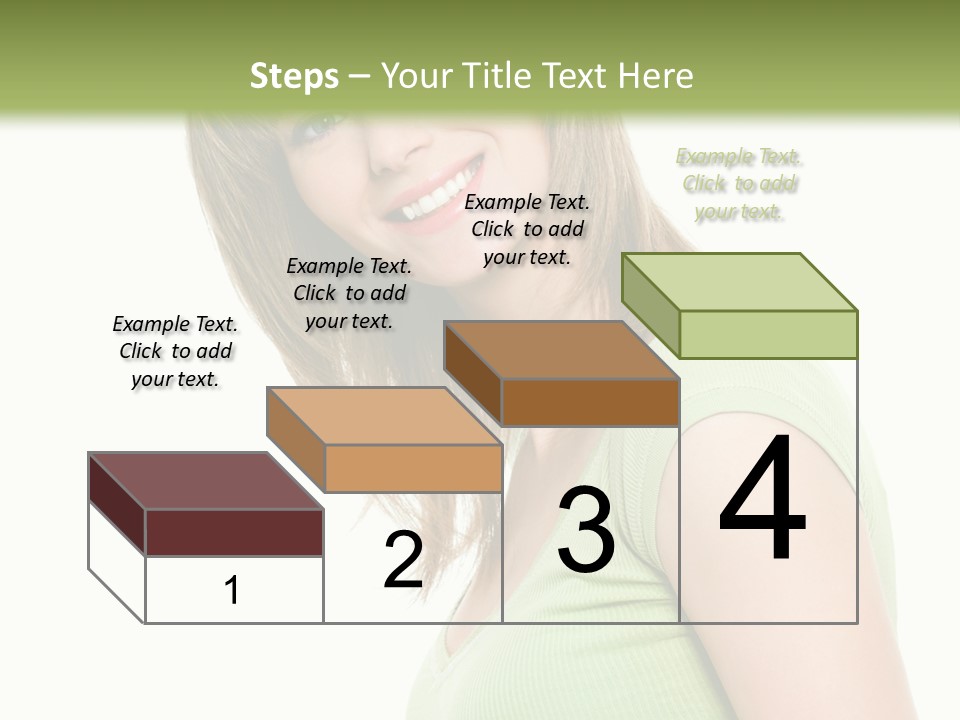 Steps – Your Title Text Here

Example Text. Click to add your text.

Example Text. Click to add your text.

Example Text. Click to add your text.

Example Text. Click to add your text.

1

2

3

4